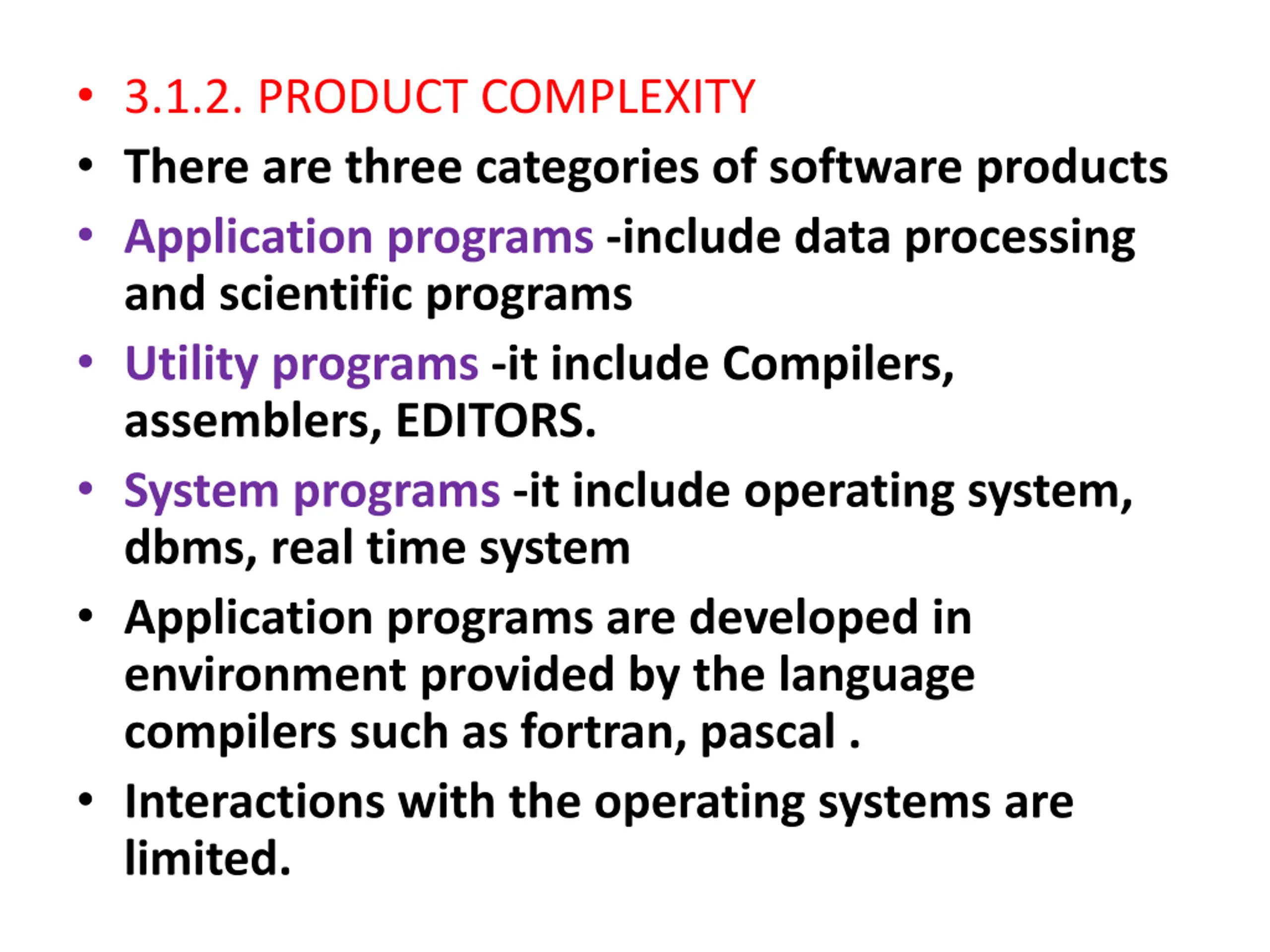 • 3.1.2. PRODUCT COMPLEXITY
• There are three categories of software products
• Application programs -include data processing and scientific programs
• Utility programs -it include Compilers, assemblers, EDITORS.
• System programs -it include operating system, dbms, real time system
• Application programs are developed in environment provided by the language compilers such as fortran, pascal .
• Interactions with the operating systems are limited.